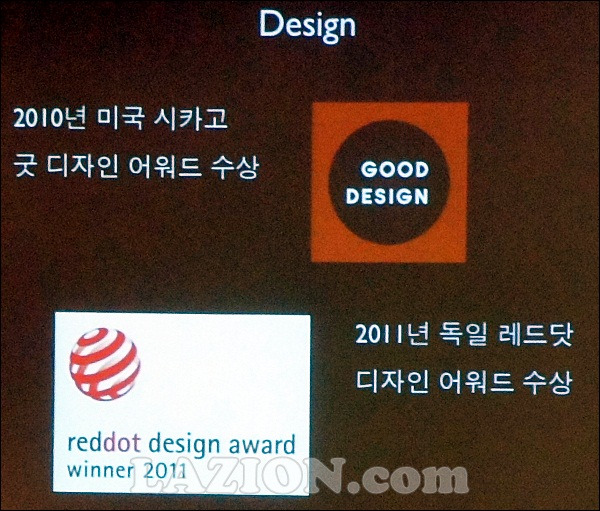 Design

2010년 미국 시카고
굿 디자인 어워드 수상

GOOD DESIGN

reddot design award
winner 2011

2011년 독일 레드닷
디자인 어워드 수상

LAZION.com